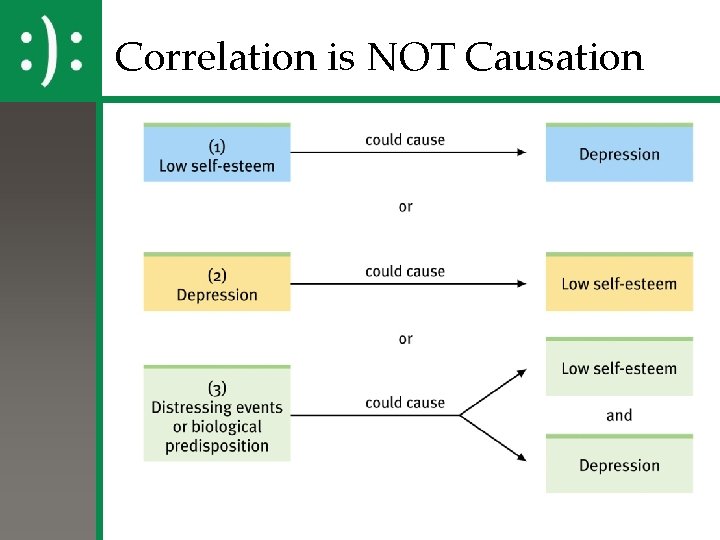 :):

Correlation is NOT Causation

(1)
Low self-esteem

could cause

Depression

or

(2)
Depression

could cause

Low self-esteem

or

(3)
Distressing events or biological predisposition

could cause

Low self-esteem

and

Depression